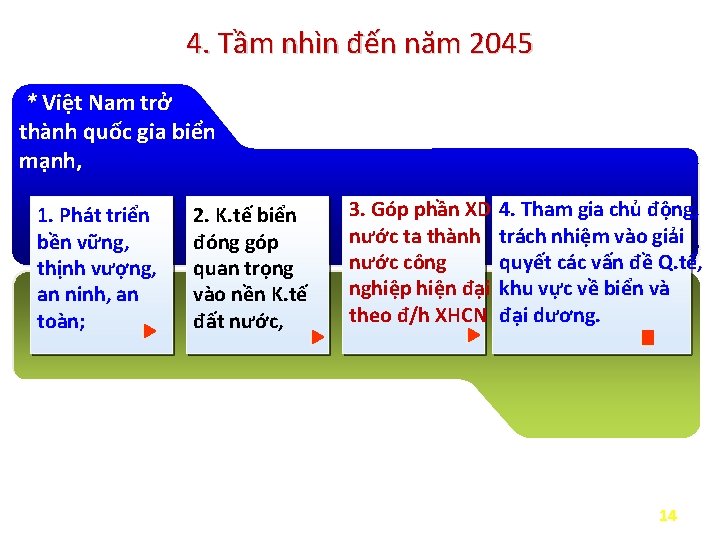 4. Tầm nhìn đến năm 2045

* Việt Nam trở thành quốc gia biển mạnh,

1. Phát triển bền vững, thịnh vượng, an ninh, an toàn;

2. K.tế biển đóng góp quan trọng vào nền K.tế đất nước,

3. Góp phần XD nước ta thành nước công nghiệp hiện đại theo đ/h XHCN

4. Tham gia chủ động, trách nhiệm vào giải quyết các vấn đề Q.tế, khu vực về biển và đại dương.

14